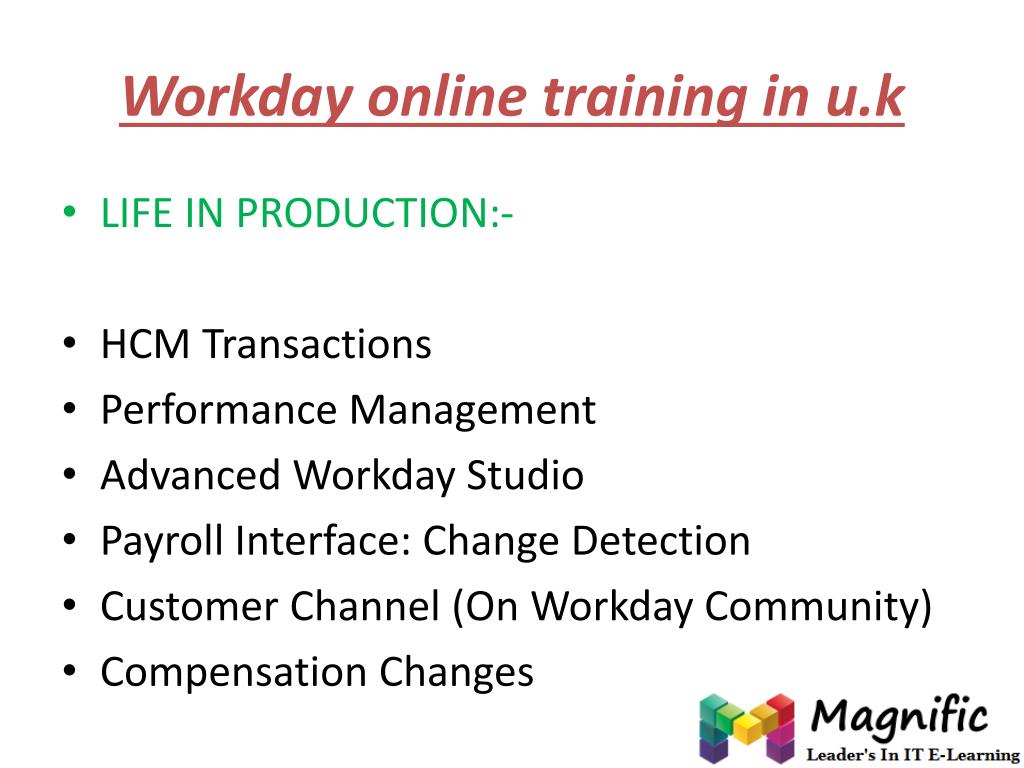 Workday online training in u.k

• LIFE IN PRODUCTION:-

• HCM Transactions
• Performance Management
• Advanced Workday Studio
• Payroll Interface: Change Detection
• Customer Channel (On Workday Community)
• Compensation Changes

Magnific
Leader's In IT E-Learning